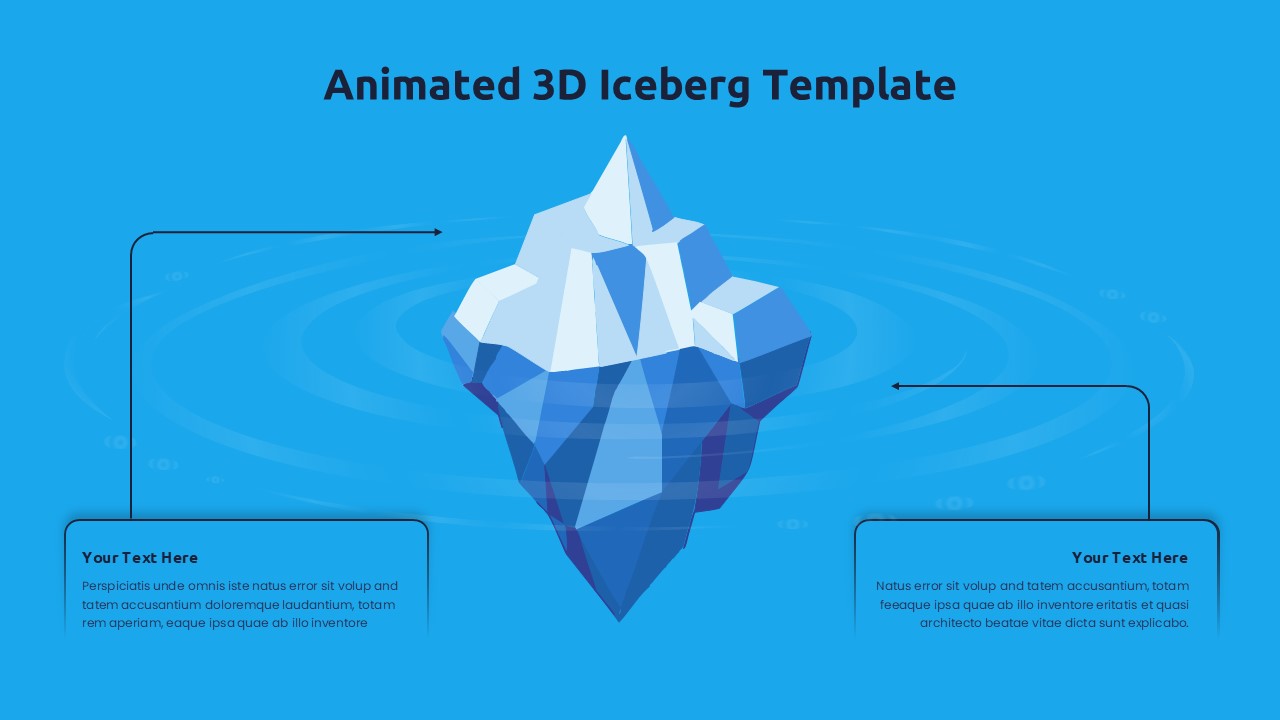 Animated 3D Iceberg Template

Your Text Here

Perspiciatis unde omnis iste natus error sit volup and tatem accusantium doloremque laudantium, totam rem aperiam, eaque ipsa quae ab illo inventore

Your Text Here

Natus error sit volup and tatem accusantium, totam feeaque ipsa quae ab illo inventore eritatis et quasi architecto beatae vitae dicta sunt explicabo.